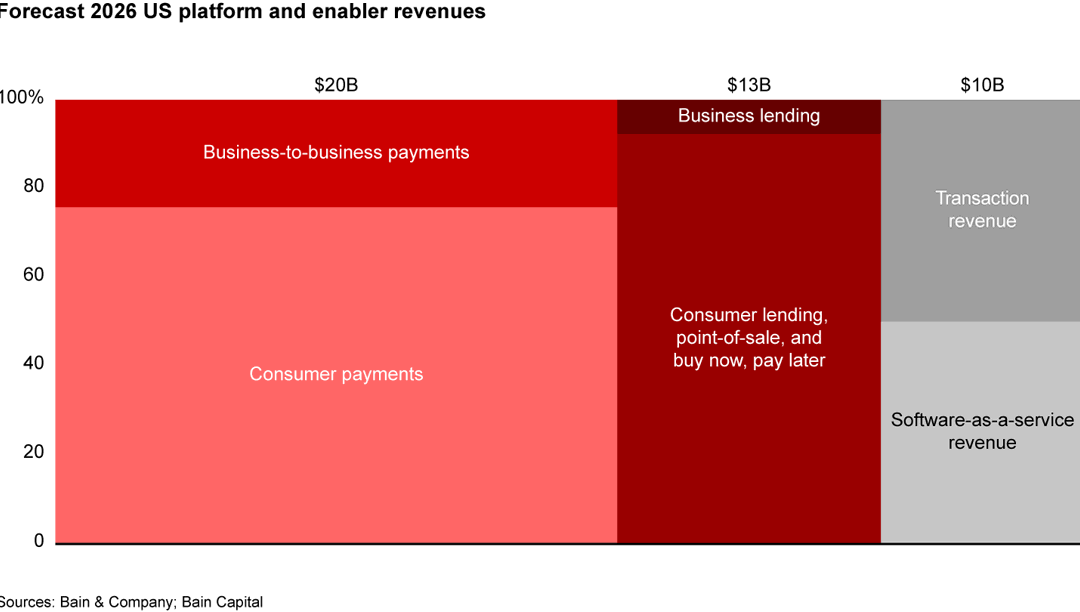 Forecast 2026 US platform and enabler revenues

$20B
$13B
$10B

100%
80
60
40
20
0

Business-to-business payments
Consumer payments
Business lending
Consumer lending, point-of-sale, and buy now, pay later
Transaction revenue
Software-as-a-service revenue

Sources: Bain & Company; Bain Capital